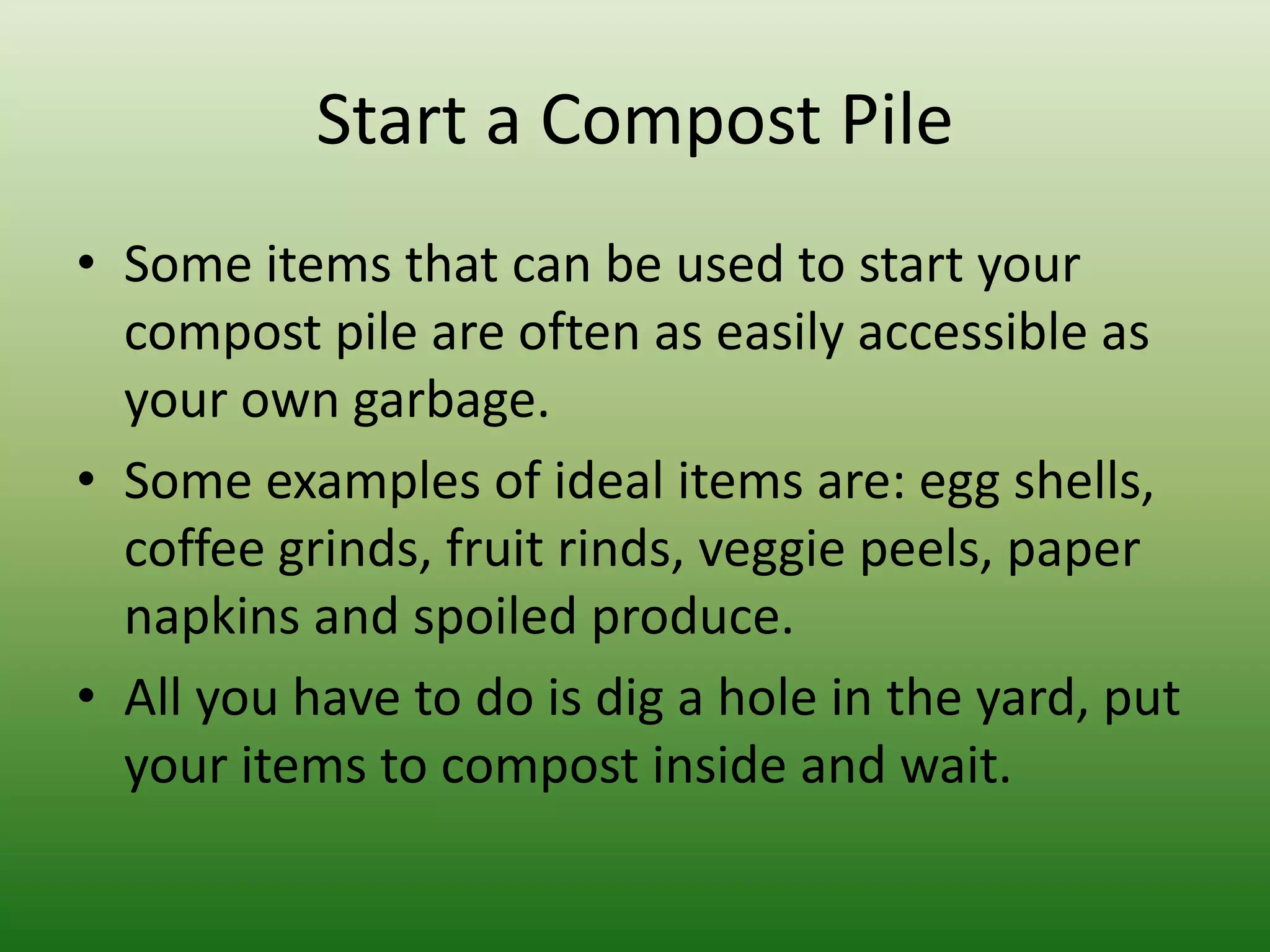 Start a Compost Pile

• Some items that can be used to start your compost pile are often as easily accessible as your own garbage.
• Some examples of ideal items are: egg shells, coffee grinds, fruit rinds, veggie peels, paper napkins and spoiled produce.
• All you have to do is dig a hole in the yard, put your items to compost inside and wait.